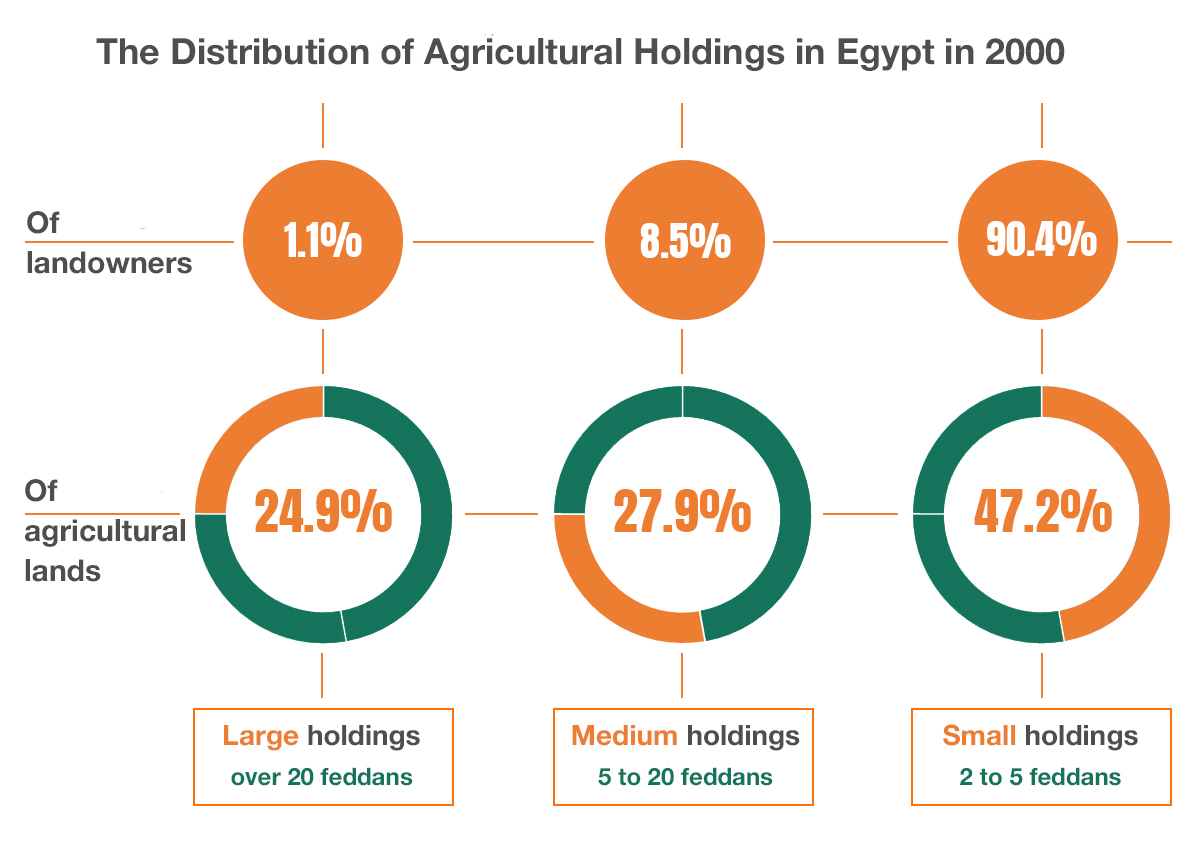 The Distribution of Agricultural Holdings in Egypt in 2000

Of landowners

1.1%

8.5%

90.4%

Of agricultural lands

24.9%

27.9%

47.2%

Large holdings
over 20 feddans

Medium holdings
5 to 20 feddans

Small holdings
2 to 5 feddans